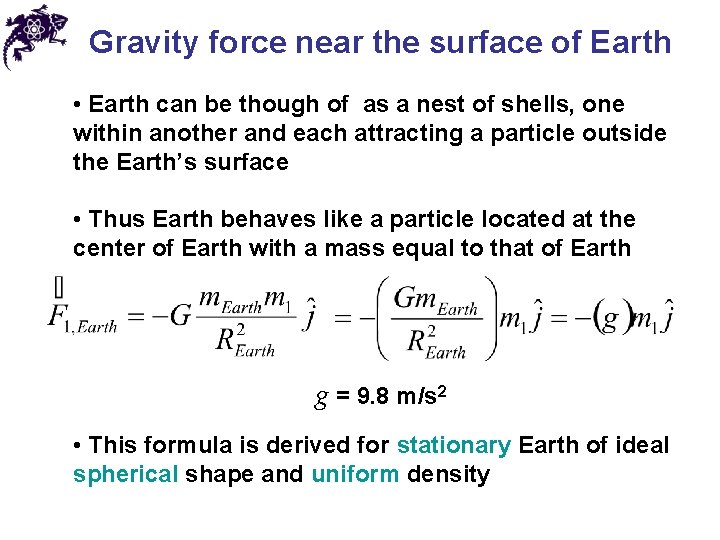 Gravity force near the surface of Earth

• Earth can be though of as a nest of shells, one within another and each attracting a particle outside the Earth's surface

• Thus Earth behaves like a particle located at the center of Earth with a mass equal to that of Earth

$\vec{F}_{1,Earth} = -G\frac{m_{Earth}m_1}{R_{Earth}^2}\hat{j} = -\left(\frac{Gm_{Earth}}{R_{Earth}^2}\right)m_1\hat{j} = -(g)m_1\hat{j}$

$g$ = 9.8 m/s$^2$

• This formula is derived for stationary Earth of ideal spherical shape and uniform density